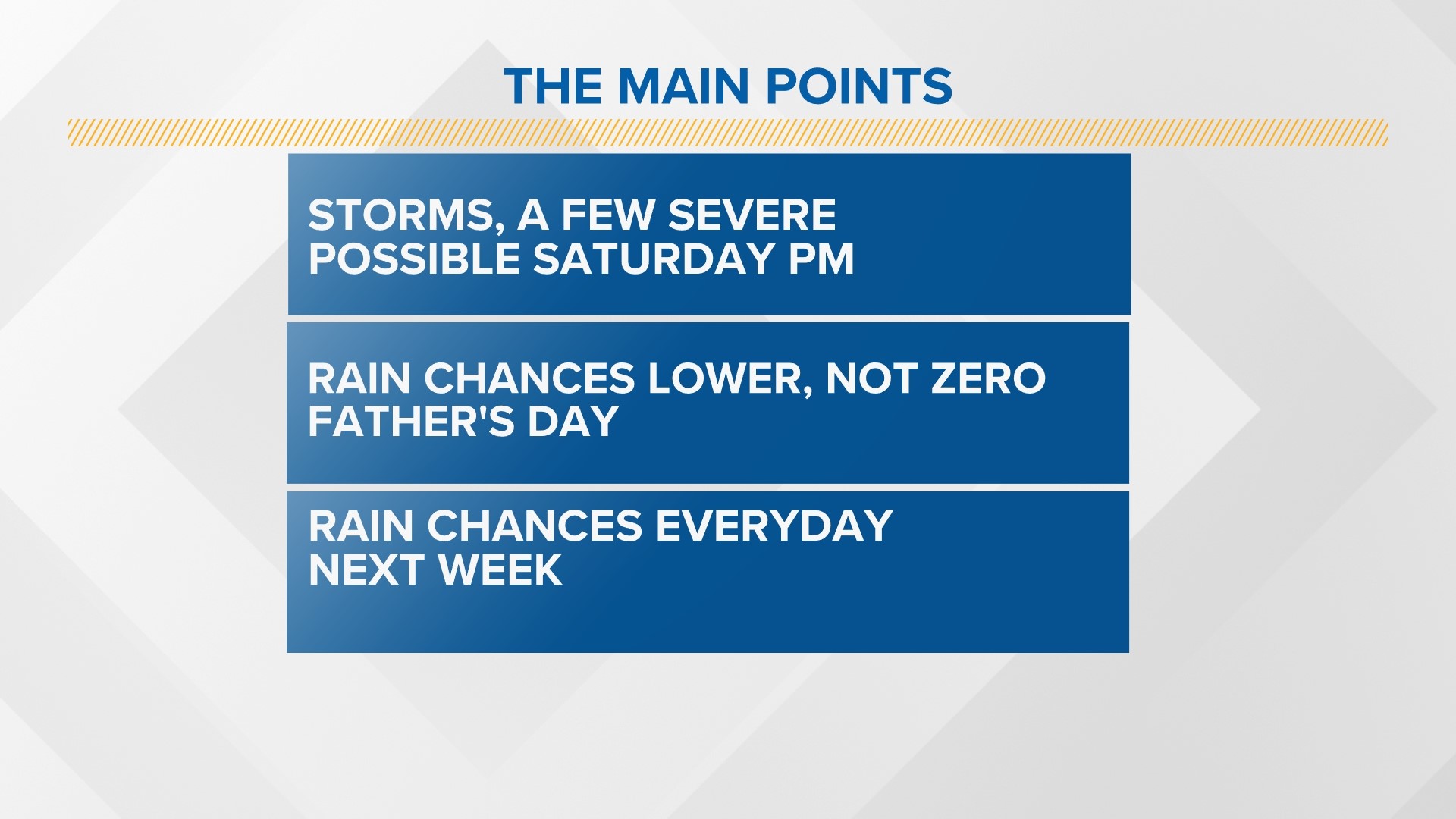 THE MAIN POINTS

STORMS, A FEW SEVERE POSSIBLE SATURDAY PM

RAIN CHANCES LOWER, NOT ZERO FATHER'S DAY

RAIN CHANCES EVERYDAY NEXT WEEK